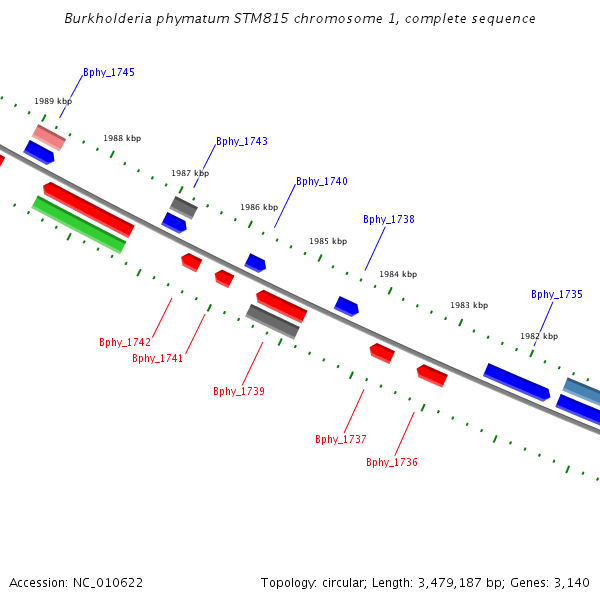 Burkholderia phymatum STM815 chromosome 1, complete sequence

Bphy_1745
1989 kbp
1988 kbp
Bphy_1743
1987 kbp
Bphy_1740
1986 kbp
Bphy_1738
1985 kbp
1984 kbp
Bphy_1735
1983 kbp
1982 kbp
Bphy_1742
Bphy_1741
Bphy_1739
Bphy_1737
Bphy_1736

Accession: NC_010622
Topology: circular; Length: 3,479,187 bp; Genes: 3,140